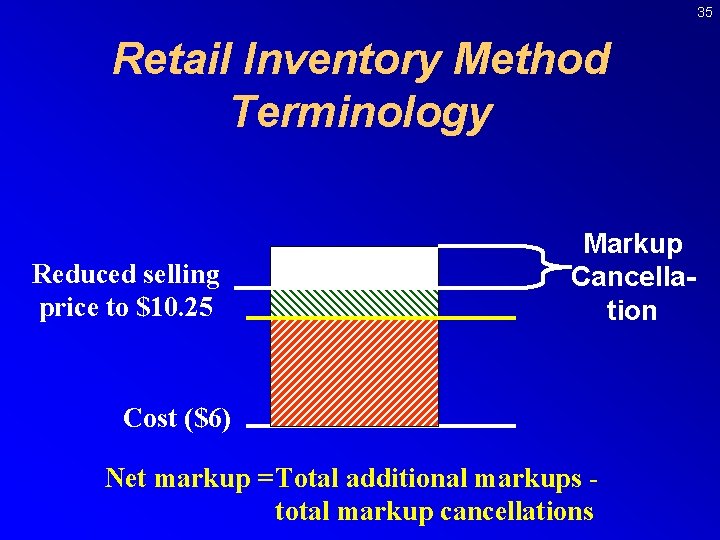 35

Retail Inventory Method Terminology

Reduced selling price to $10.25

Markup Cancellation

Cost ($6)

Net markup = Total additional markups - total markup cancellations